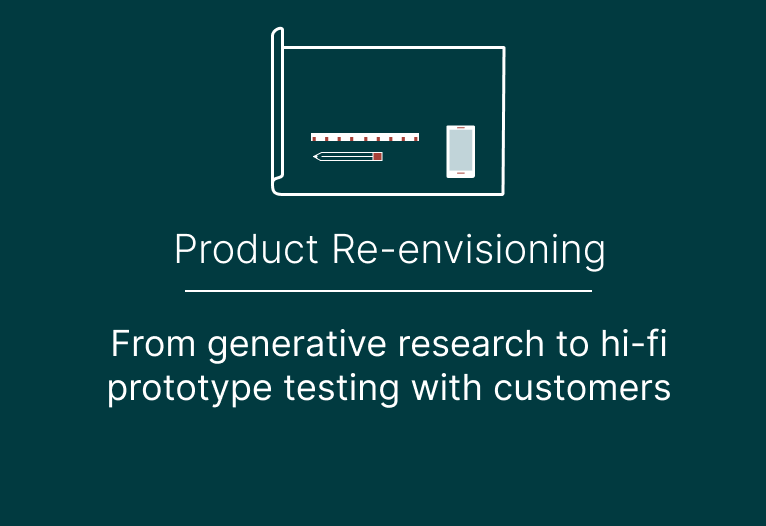 Product Re-envisioning

From generative research to hi-fi prototype testing with customers